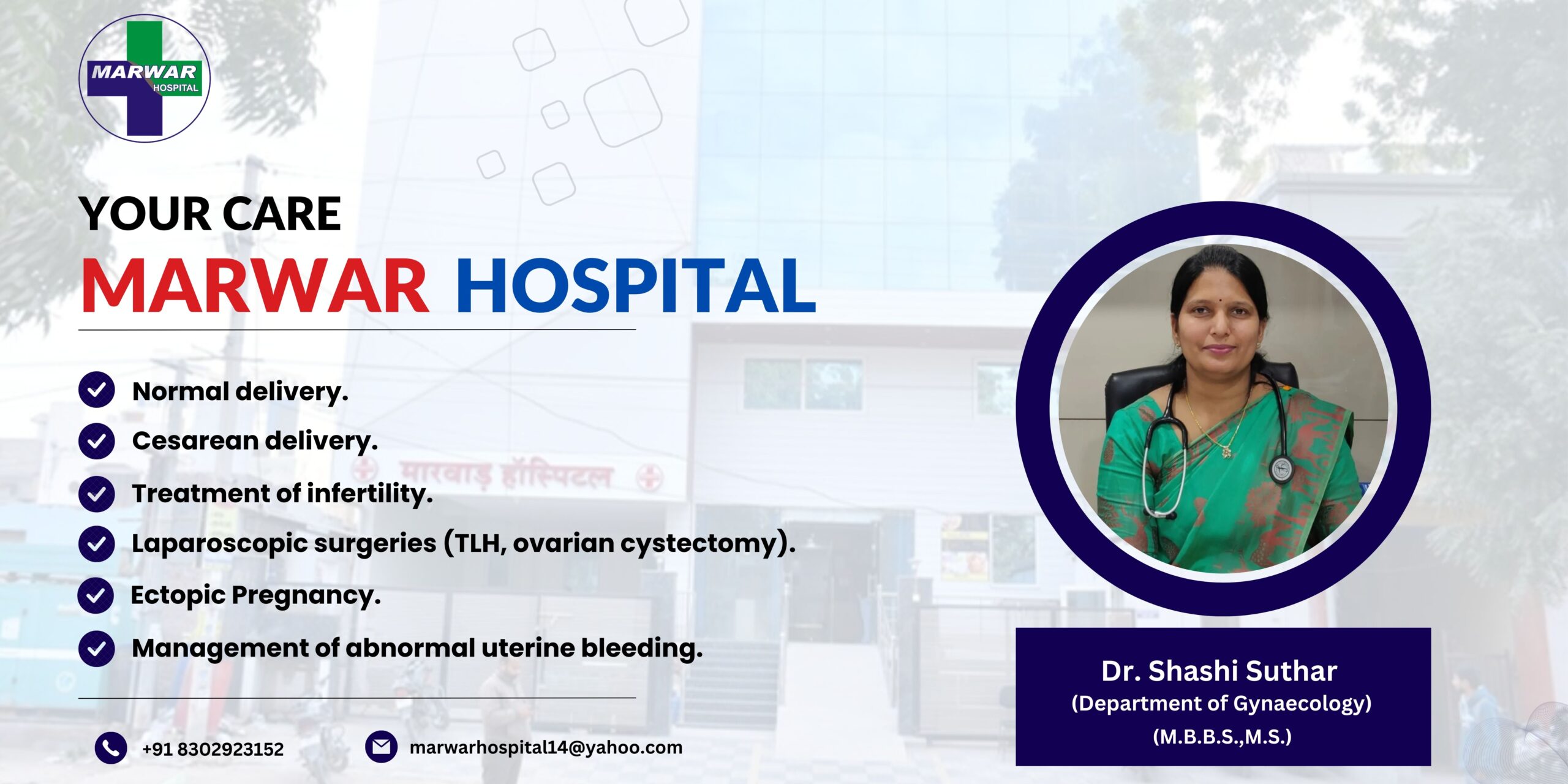 MARWAR HOSPITAL

YOUR CARE
MARWAR HOSPITAL

Normal delivery.
Cesarean delivery.
Treatment of infertility.
Laparoscopic surgeries (TLH, ovarian cystectomy).
Ectopic Pregnancy.
Management of abnormal uterine bleeding.

मारवाड़ हॉस्पिटल

+91 8302923152
marwarhospital14@yahoo.com

Dr. Shashi Suthar
(Department of Gynaecology)
(M.B.B.S.,M.S.)